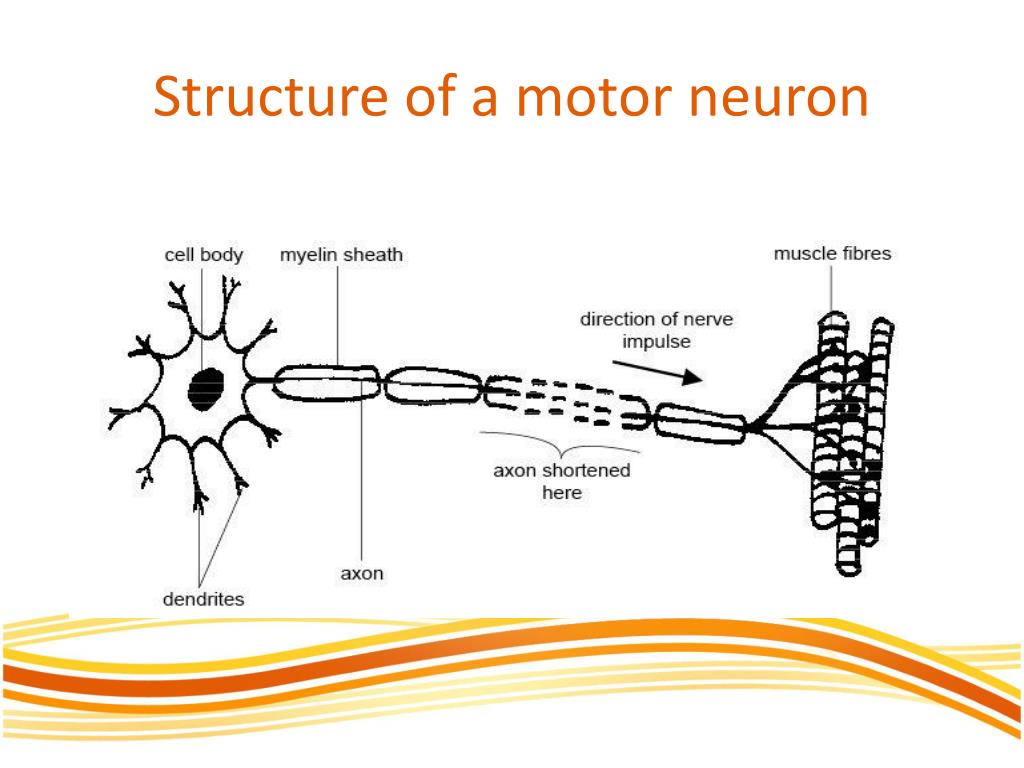 Structure of a motor neuron

cell body
myelin sheath
muscle fibres
direction of nerve impulse
axon shortened here
axon
dendrites